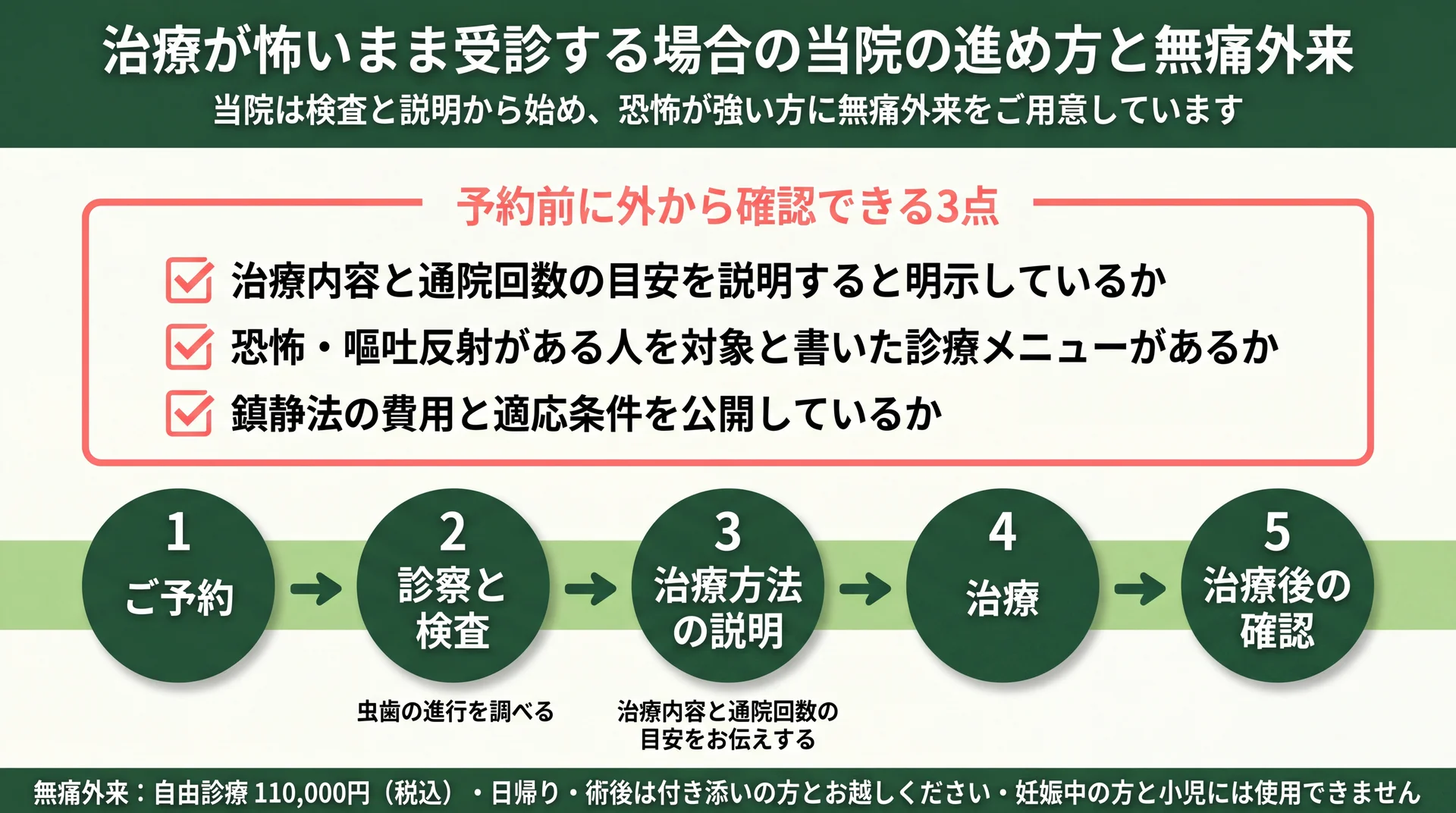 治療が怖いまま受診する場合の当院の進め方と無痛外来

当院は検査と説明から始め、恐怖が強い方に無痛外来をご用意しています

予約前に外から確認できる3点

治療内容と通院回数の目安を説明すると明示しているか

恐怖・嘔吐反射がある人を対象と書いた診療メニューがあるか

鎮静法の費用と適応条件を公開しているか

1 ご予約

2 診察と検査

虫歯の進行を調べる

3 治療方法の説明

治療内容と通院回数の目安をお伝えする

4 治療

5 治療後の確認

無痛外来：自由診療 110,000円（税込）・日帰り・術後は付き添いの方とお越しください・妊娠中の方と小児には使用できません